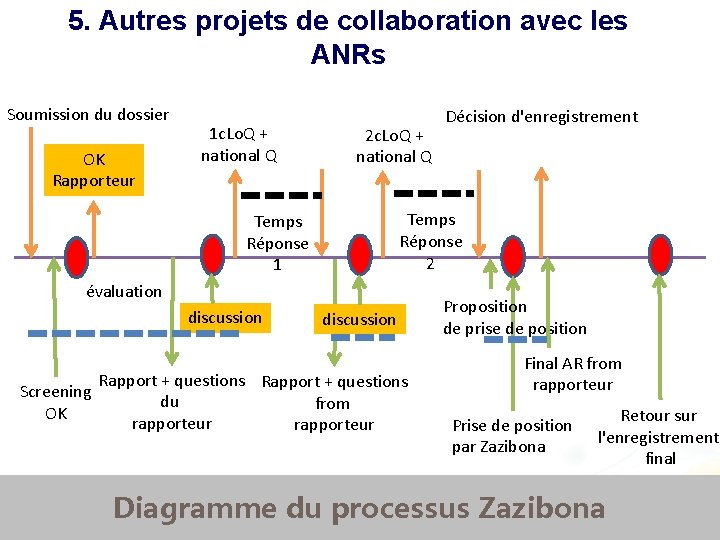 5. Autres projets de collaboration avec les ANRs

Soumission du dossier

OK Rapporteur

1cLoQ + national Q

Temps Réponse 1

2cLoQ + national Q

Temps Réponse 2

Décision d'enregistrement

évaluation

discussion

discussion

Proposition de prise de position

Screening OK

Rapport + questions du rapporteur

Rapport + questions from rapporteur

Final AR from rapporteur

Prise de position par Zazibona

Retour sur l'enregistrement final

Diagramme du processus Zazibona